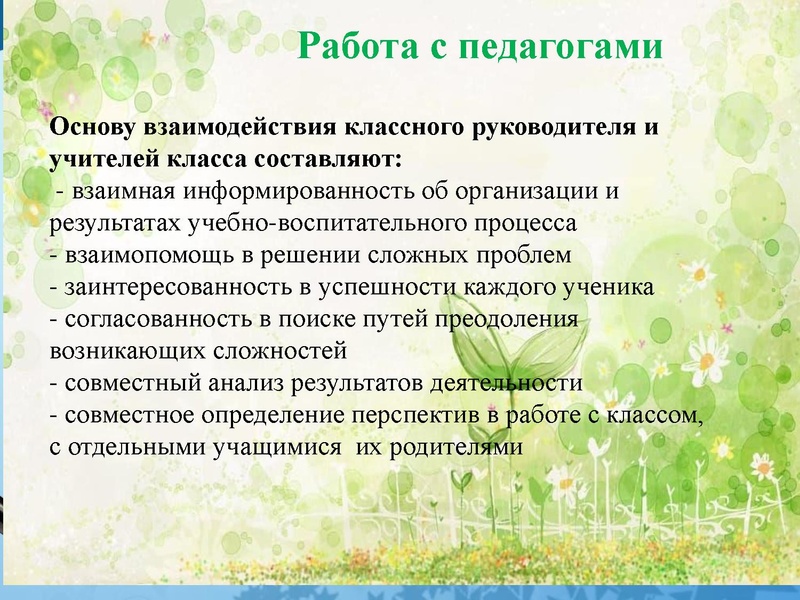 Работа с педагогами

Основу взаимодействия классного руководителя и учителей класса составляют:
- взаимная информированность об организации и результатах учебно-воспитательного процесса
- взаимопомощь в решении сложных проблем
- заинтересованность в успешности каждого ученика
- согласованность в поиске путей преодоления возникающих сложностей
- совместный анализ результатов деятельности
- совместное определение перспектив в работе с классом, с отдельными учащимися их родителями